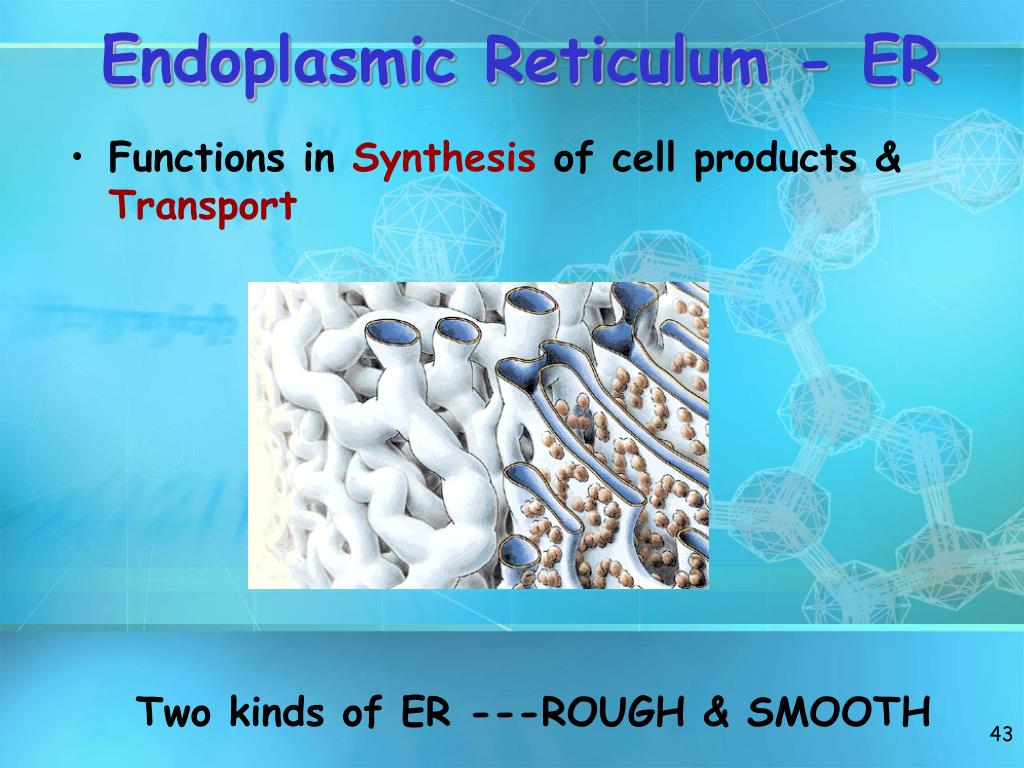 Endoplasmic Reticulum - ER

• Functions in Synthesis of cell products & Transport

Two kinds of ER ---ROUGH & SMOOTH

43